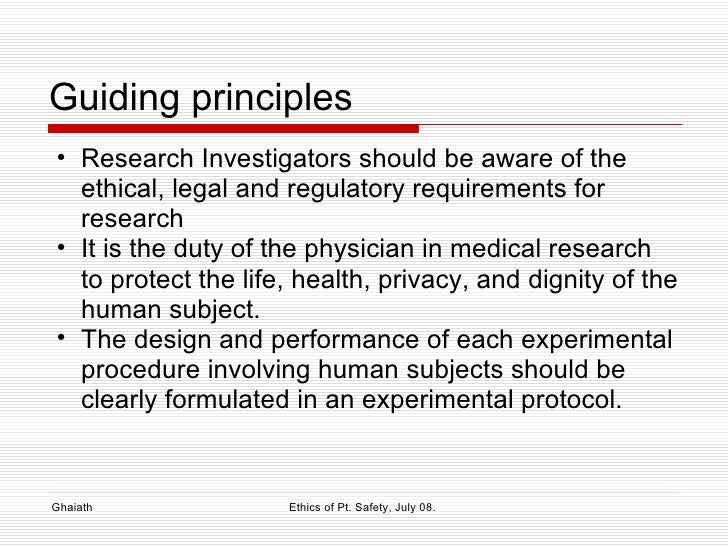 Guiding principles

• Research Investigators should be aware of the ethical, legal and regulatory requirements for research
• It is the duty of the physician in medical research to protect the life, health, privacy, and dignity of the human subject.
• The design and performance of each experimental procedure involving human subjects should be clearly formulated in an experimental protocol.

Ghaiath

Ethics of Pt. Safety, July 08.